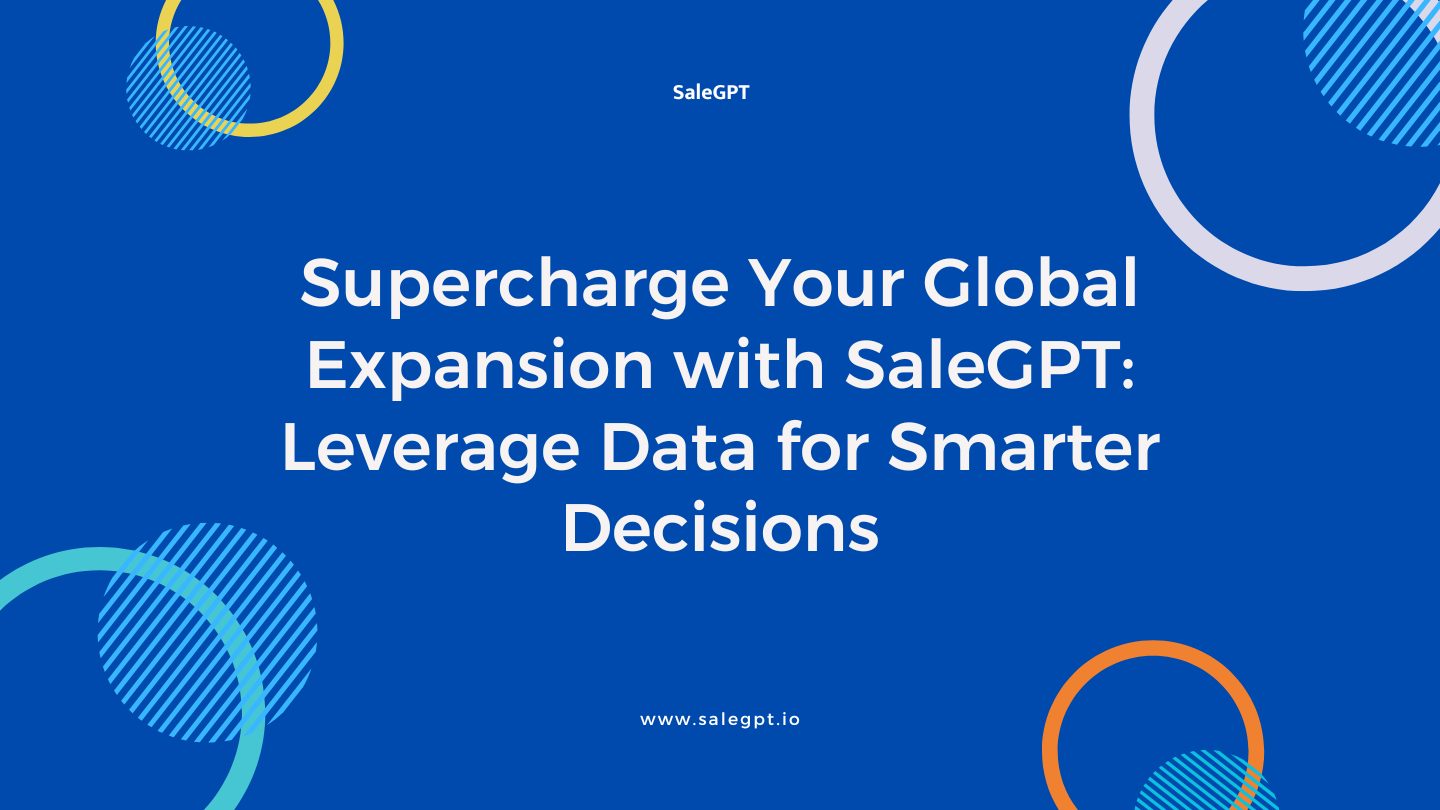 SaleGPT

Supercharge Your Global Expansion with SaleGPT: Leverage Data for Smarter Decisions

www.salegpt.io